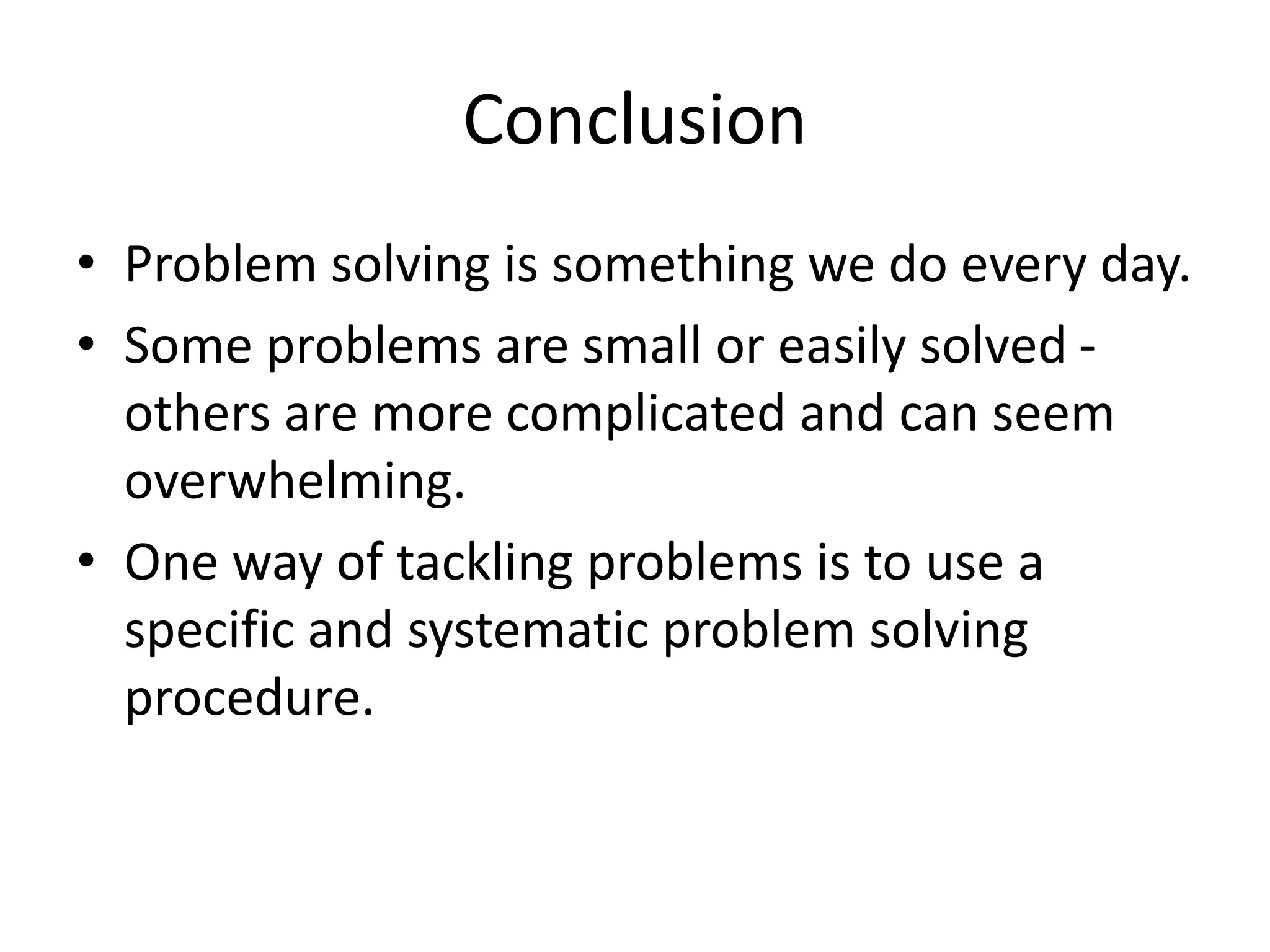 Conclusion

• Problem solving is something we do every day.

• Some problems are small or easily solved - others are more complicated and can seem overwhelming.

• One way of tackling problems is to use a specific and systematic problem solving procedure.